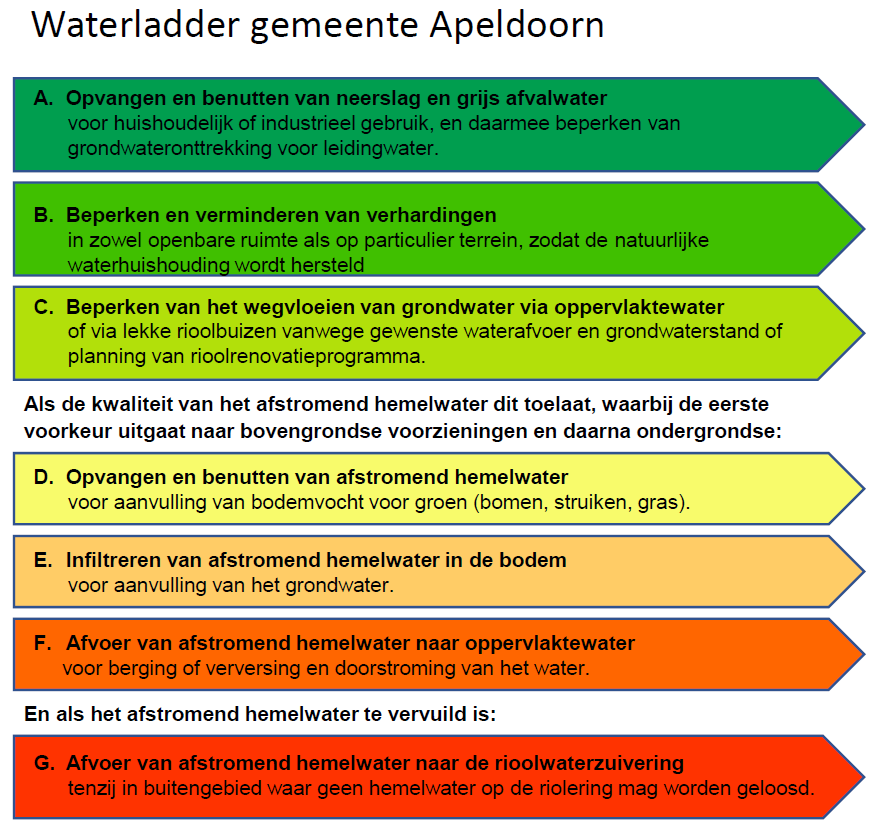 Waterladder gemeente Apeldoorn

A. Opvangen en benutten van neerslag en grijs afvalwater voor huishoudelijk of industrieel gebruik, en daarmee beperken van grondwateronttrekking voor leidingwater.

B. Beperken en verminderen van verhardingen in zowel openbare ruimte als op particulier terrein, zodat de natuurlijke waterhuishouding wordt hersteld

C. Beperken van het wegvloeien van grondwater via oppervlaktewater of via lekke rioolbuizen vanwege gewenste waterafvoer en grondwaterstand of planning van rioolrenovatieprogramma.

Als de kwaliteit van het afstromend hemelwater dit toelaat, waarbij de eerste voorkeur uitgaat naar bovengrondse voorzieningen en daarna ondergrondse:

D. Opvangen en benutten van afstromend hemelwater voor aanvulling van bodemvocht voor groen (bomen, struiken, gras).

E. Infiltreren van afstromend hemelwater in de bodem voor aanvulling van het grondwater.

F. Afvoer van afstromend hemelwater naar oppervlaktewater voor berging of verversing en doorstroming van het water.

En als het afstromend hemelwater te vervuild is:

G. Afvoer van afstromend hemelwater naar de rioolwaterzuivering tenzij in buitengebied waar geen hemelwater op de riolering mag worden geloosd.